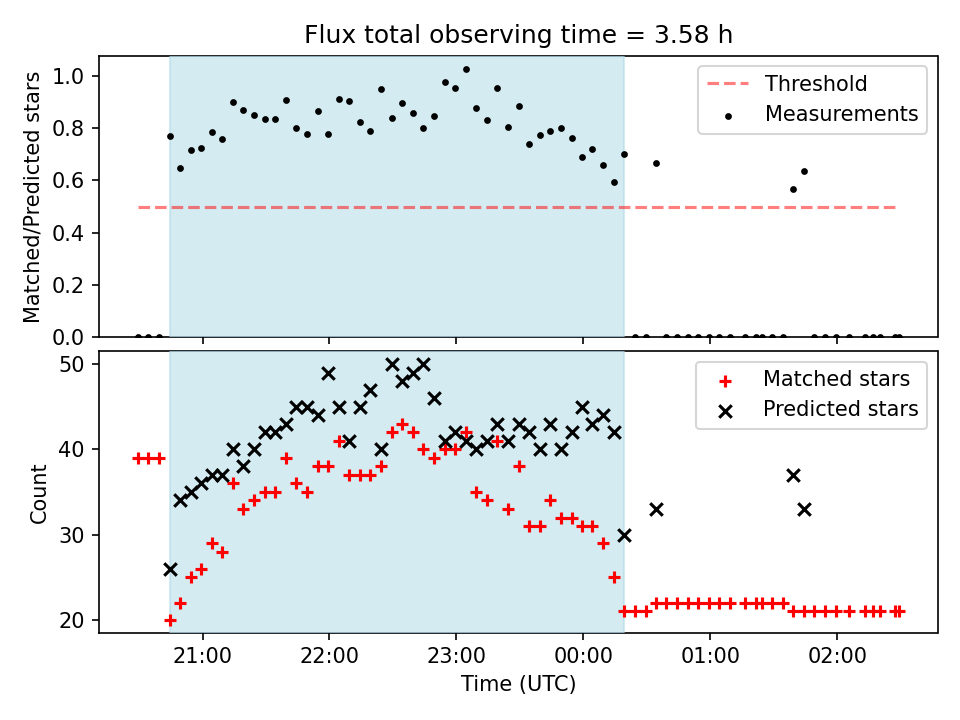 Flux total observing time = 3.58 h

Matched/Predicted stars

1.0
0.8
0.6
0.4
0.2
0.0

Threshold
Measurements

Count

50
40
30
20

Matched stars
Predicted stars

21:00
22:00
23:00
00:00
01:00
02:00

Time (UTC)